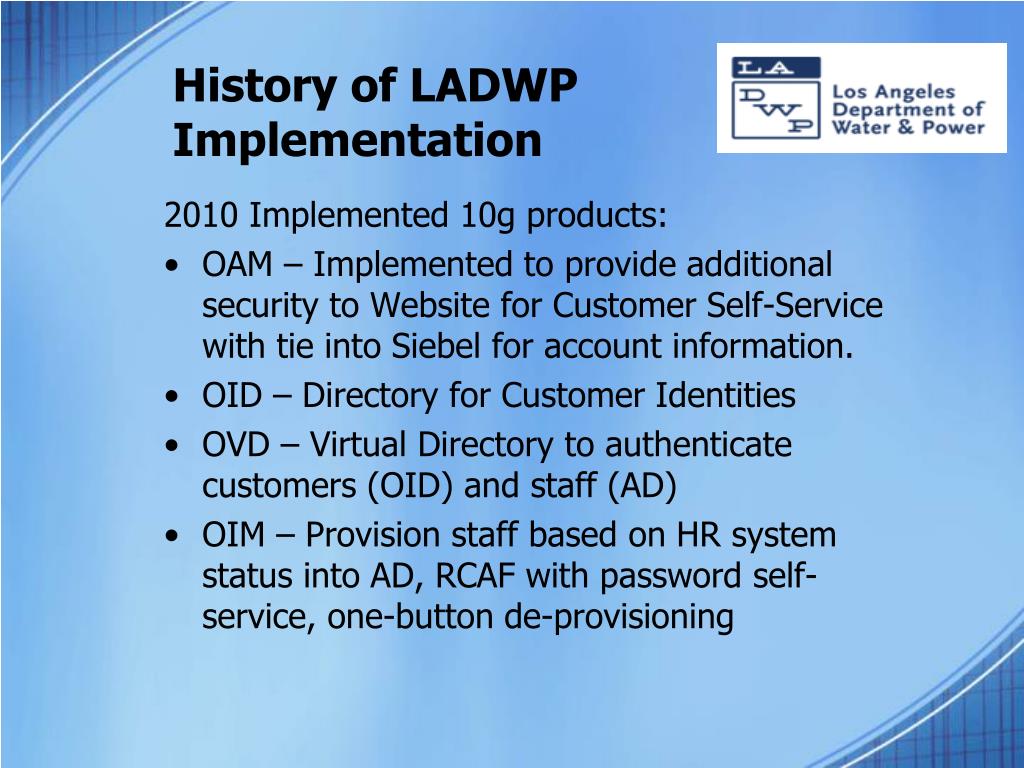 History of LADWP Implementation

LA
DWP
Los Angeles Department of Water & Power

2010 Implemented 10g products:
• OAM – Implemented to provide additional security to Website for Customer Self-Service with tie into Siebel for account information.
• OID – Directory for Customer Identities
• OVD – Virtual Directory to authenticate customers (OID) and staff (AD)
• OIM – Provision staff based on HR system status into AD, RCAF with password self-service, one-button de-provisioning